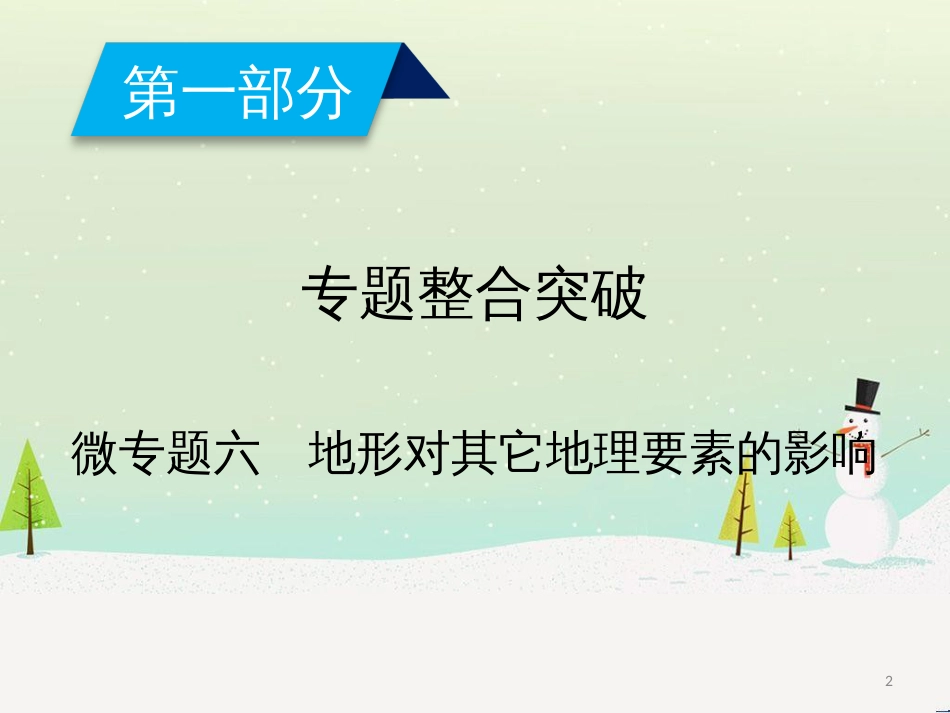 第一部分

专题整合突破

微专题六　地形对其它地理要素的影响

2